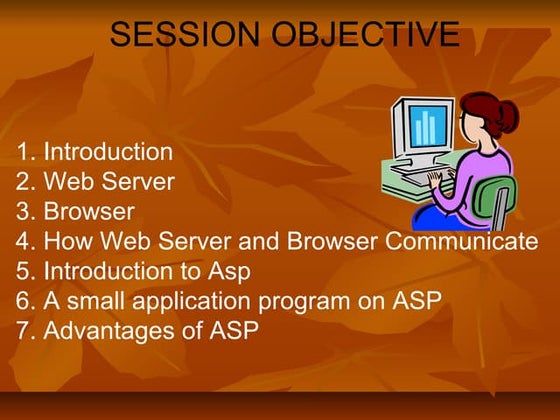 SESSION OBJECTIVE

1. Introduction
2. Web Server
3. Browser
4. How Web Server and Browser Communicate
5. Introduction to Asp
6. A small application program on ASP
7. Advantages of ASP